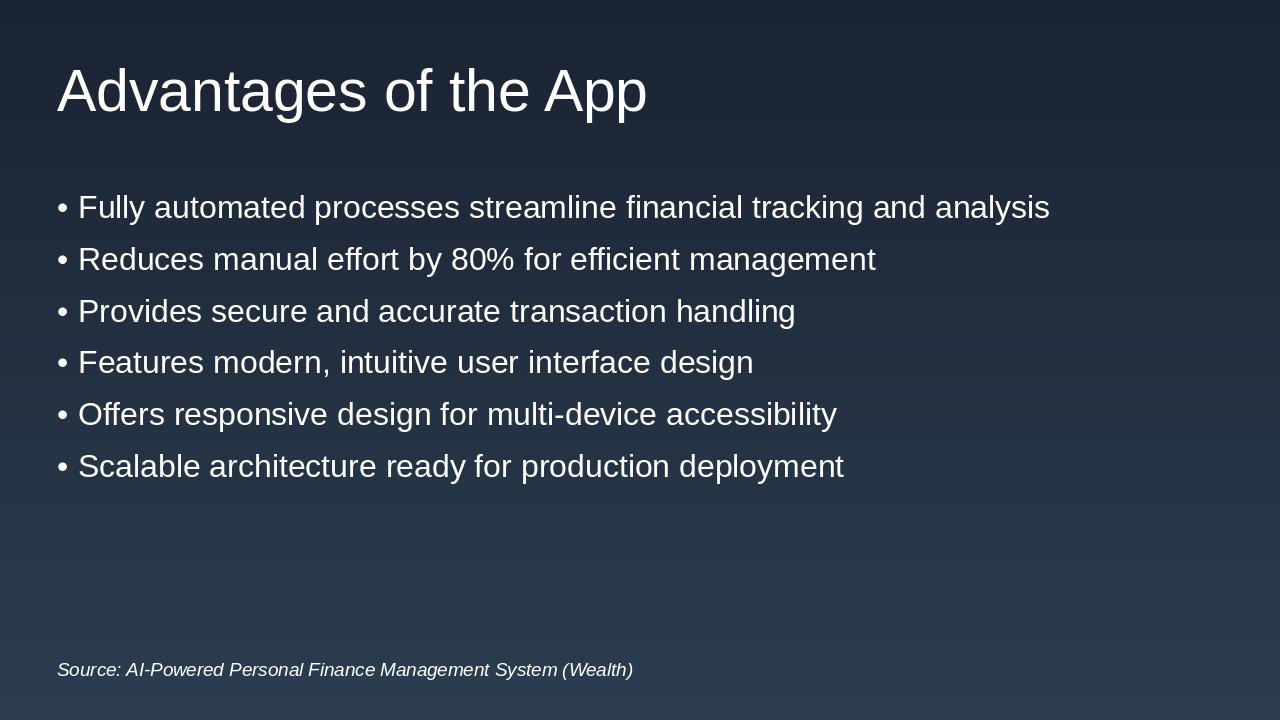 Advantages of the App

• Fully automated processes streamline financial tracking and analysis
• Reduces manual effort by 80% for efficient management
• Provides secure and accurate transaction handling
• Features modern, intuitive user interface design
• Offers responsive design for multi-device accessibility
• Scalable architecture ready for production deployment

Source: AI-Powered Personal Finance Management System (Wealth)